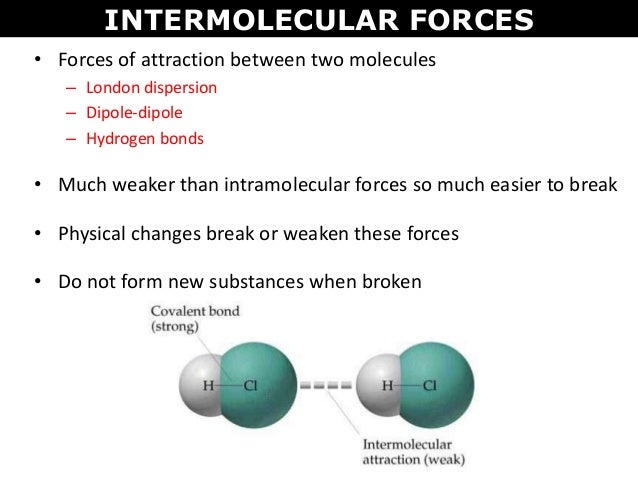 INTERMOLECULAR FORCES

• Forces of attraction between two molecules
– London dispersion
– Dipole-dipole
– Hydrogen bonds

• Much weaker than intramolecular forces so much easier to break

• Physical changes break or weaken these forces

• Do not form new substances when broken

Covalent bond (strong)

H—Cl

H—Cl

Intermolecular attraction (weak)